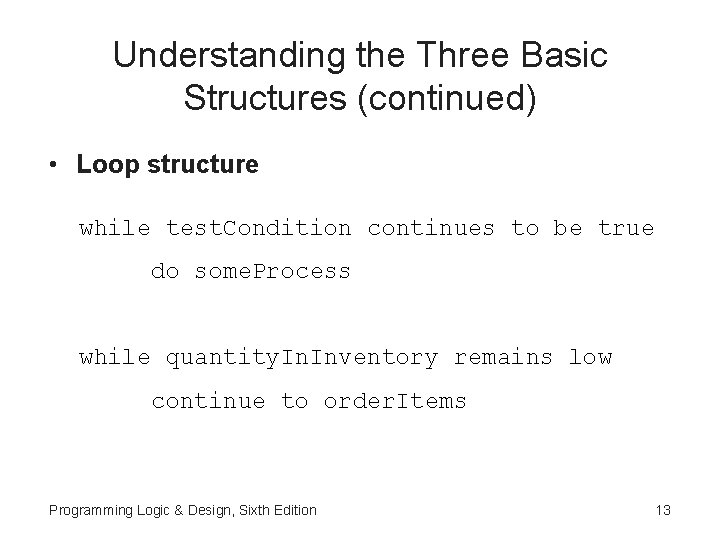 Understanding the Three Basic Structures (continued)

• Loop structure

while testCondition continues to be true
    do someProcess

while quantityInInventory remains low
    continue to orderItems

Programming Logic & Design, Sixth Edition

13